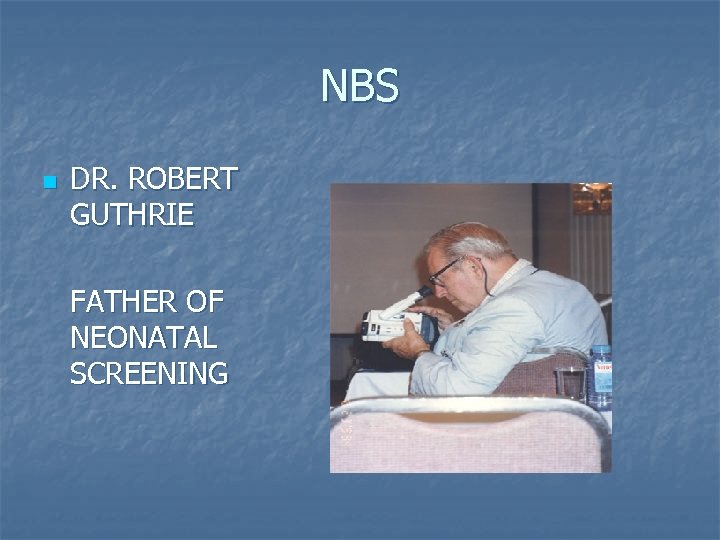 NBS

DR. ROBERT GUTHRIE

FATHER OF NEONATAL SCREENING